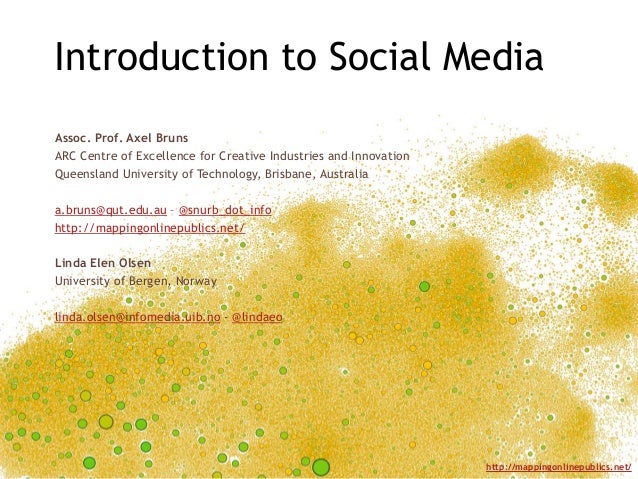 Introduction to Social Media

Assoc. Prof. Axel Bruns
ARC Centre of Excellence for Creative Industries and Innovation
Queensland University of Technology, Brisbane, Australia

a.bruns@qut.edu.au – @snurb_dot_info
http://mappingonlinepublics.net/

Linda Elen Olsen
University of Bergen, Norway

linda.olsen@infomedia.uib.no - @lindaeo

http://mappingonlinepublics.net/